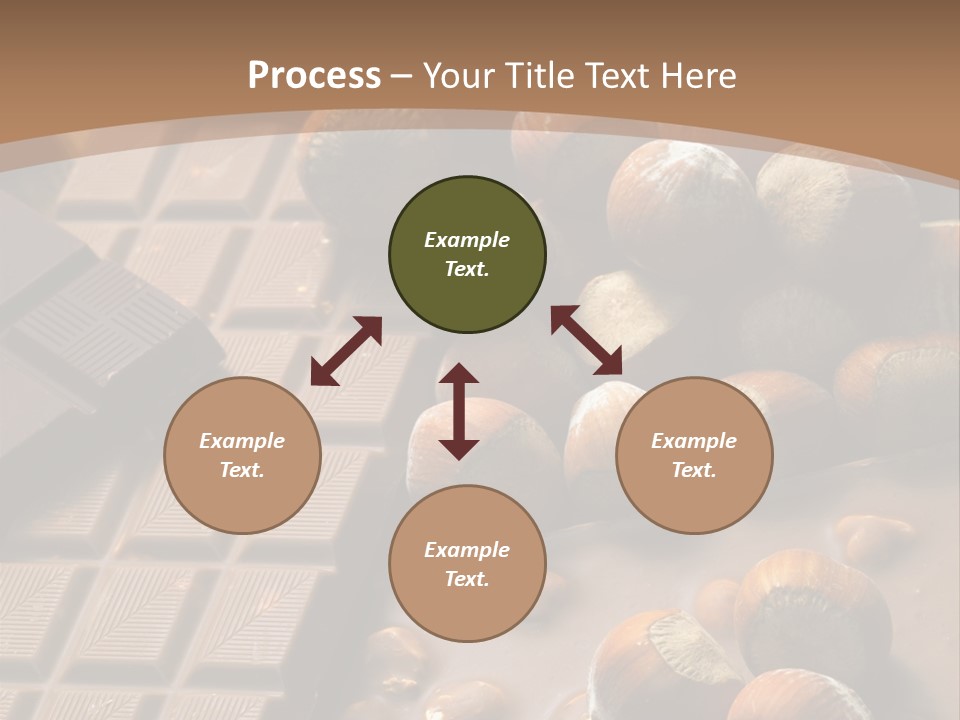 Process – Your Title Text Here

Example Text.

Example Text.

Example Text.

Example Text.